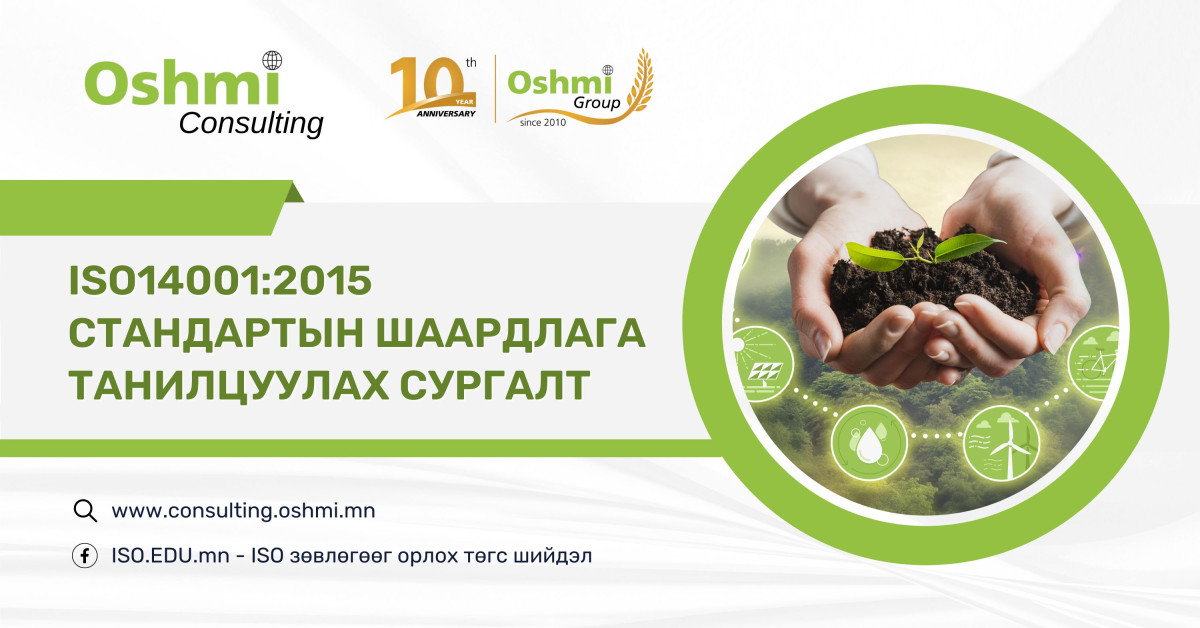 Oshmi
Consulting

10th YEAR ANNIVERSARY

Oshmi Group
since 2010

ISO14001:2015
СТАНДАРТЫН ШААРДЛАГА
ТАНИЛЦУУЛАХ СУРГАЛТ

www.consulting.oshmi.mn

ISO.EDU.mn - ISO зөвлөгөөг орлох төгс шийдэл